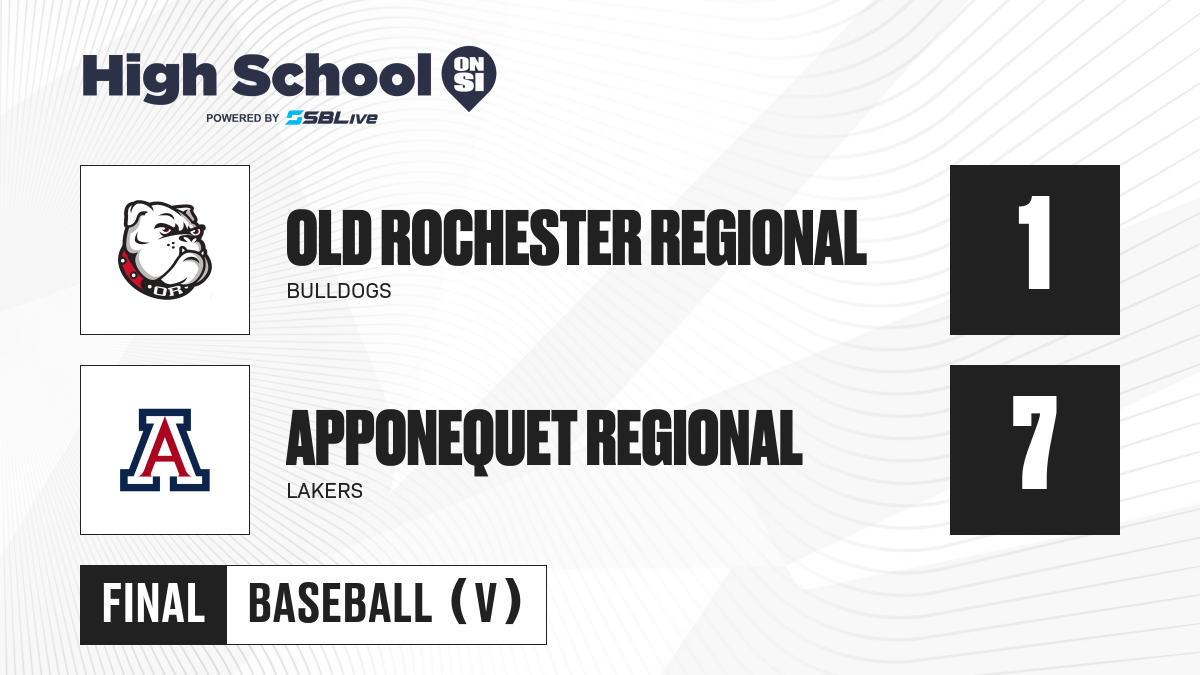 High School ON SI
POWERED BY SBLive

OR

OLD ROCHESTER REGIONAL
BULLDOGS

1

A

APPONEQUET REGIONAL
LAKERS

7

FINAL BASEBALL (V)